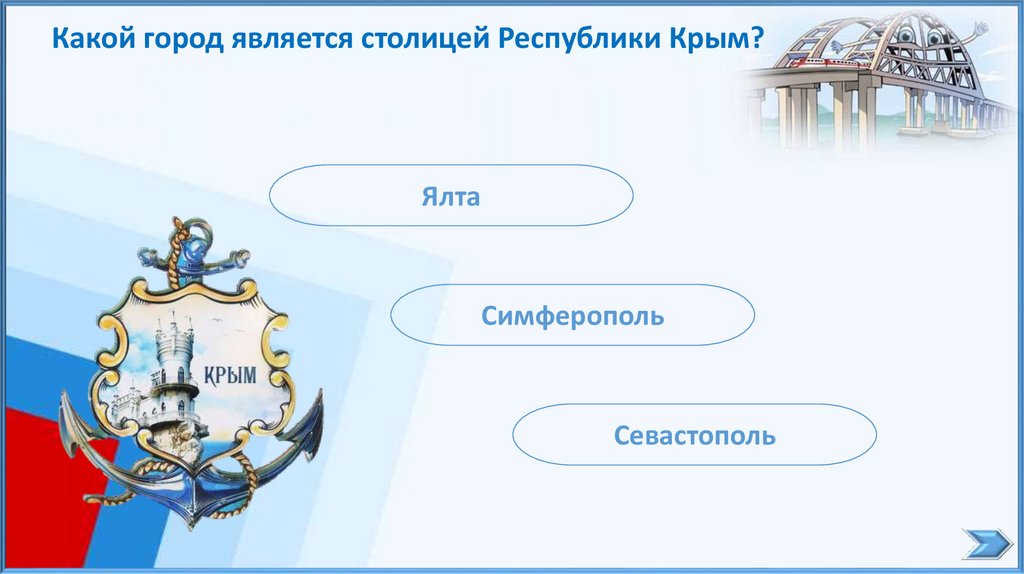 Какой город является столицей Республики Крым?

Ялта

Симферополь

Севастополь

КРЫМ